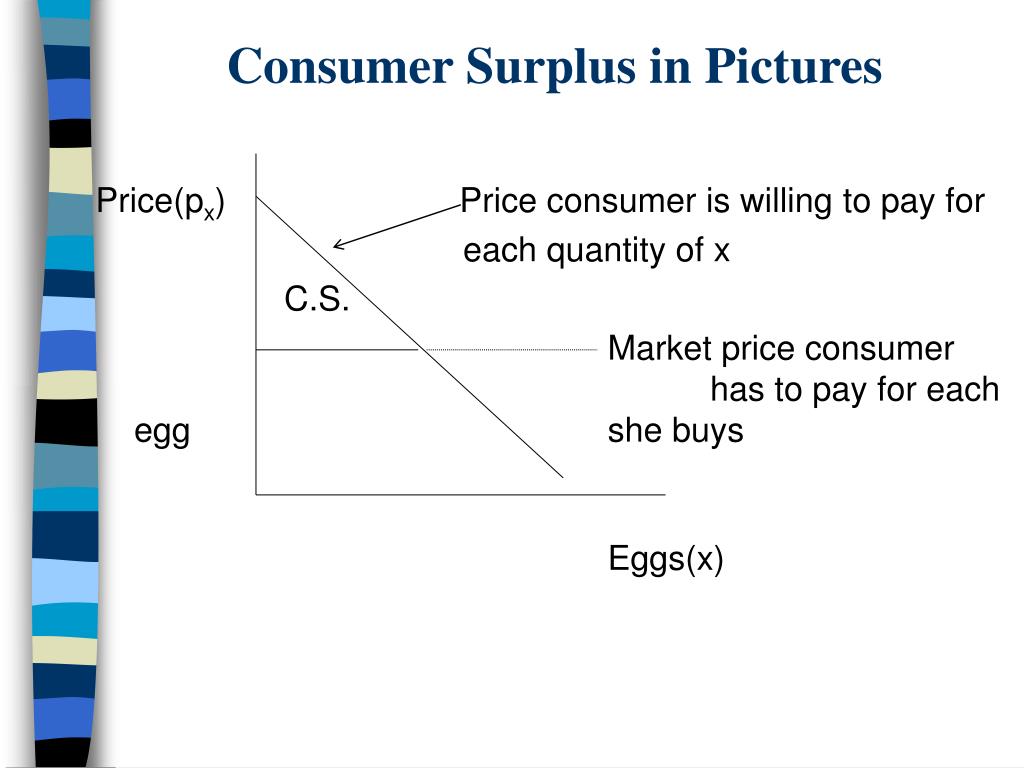 Consumer Surplus in Pictures

Price($p_x$)

Price consumer is willing to pay for each quantity of x

C.S.

Market price consumer has to pay for each egg she buys

Eggs(x)